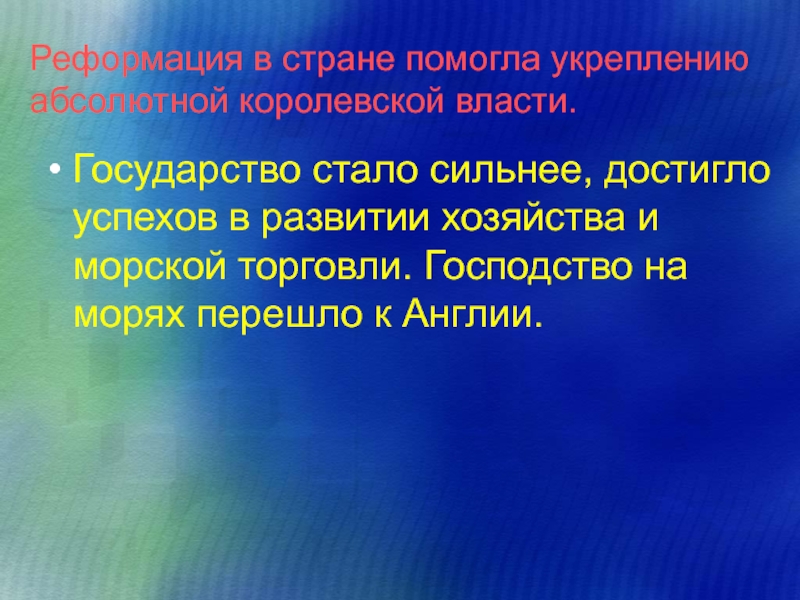 Реформация в стране помогла укреплению абсолютной королевской власти.

• Государство стало сильнее, достигло успехов в развитии хозяйства и морской торговли. Господство на морях перешло к Англии.